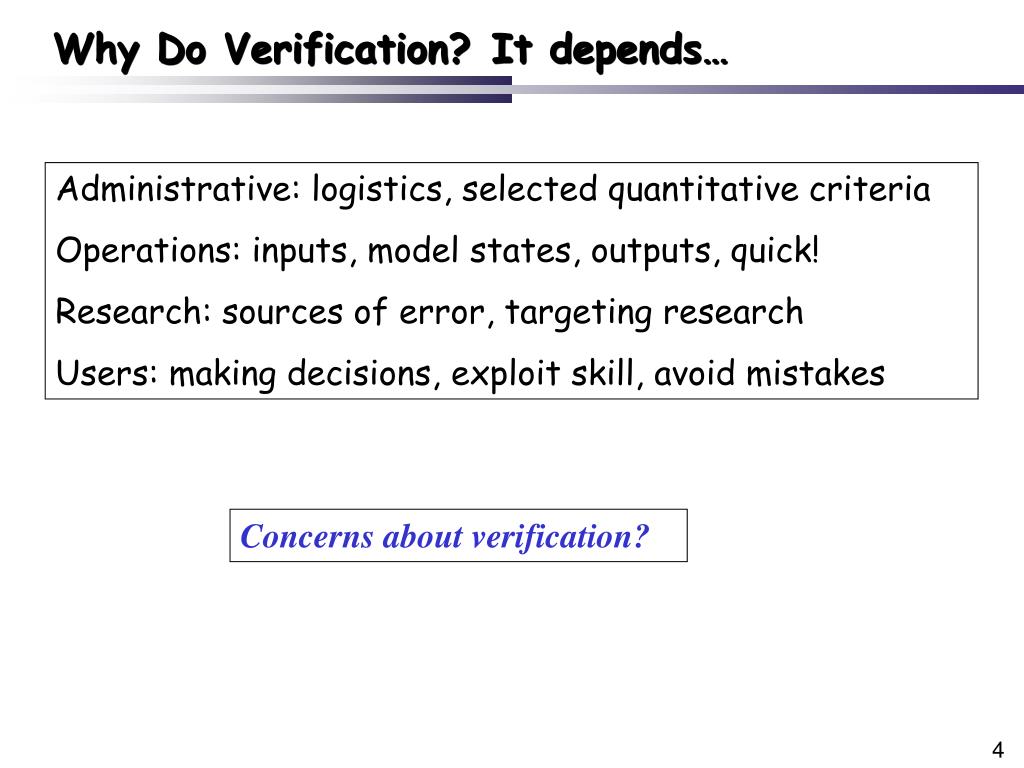 Why Do Verification? It depends…

Administrative: logistics, selected quantitative criteria

Operations: inputs, model states, outputs, quick!

Research: sources of error, targeting research

Users: making decisions, exploit skill, avoid mistakes

Concerns about verification?

4